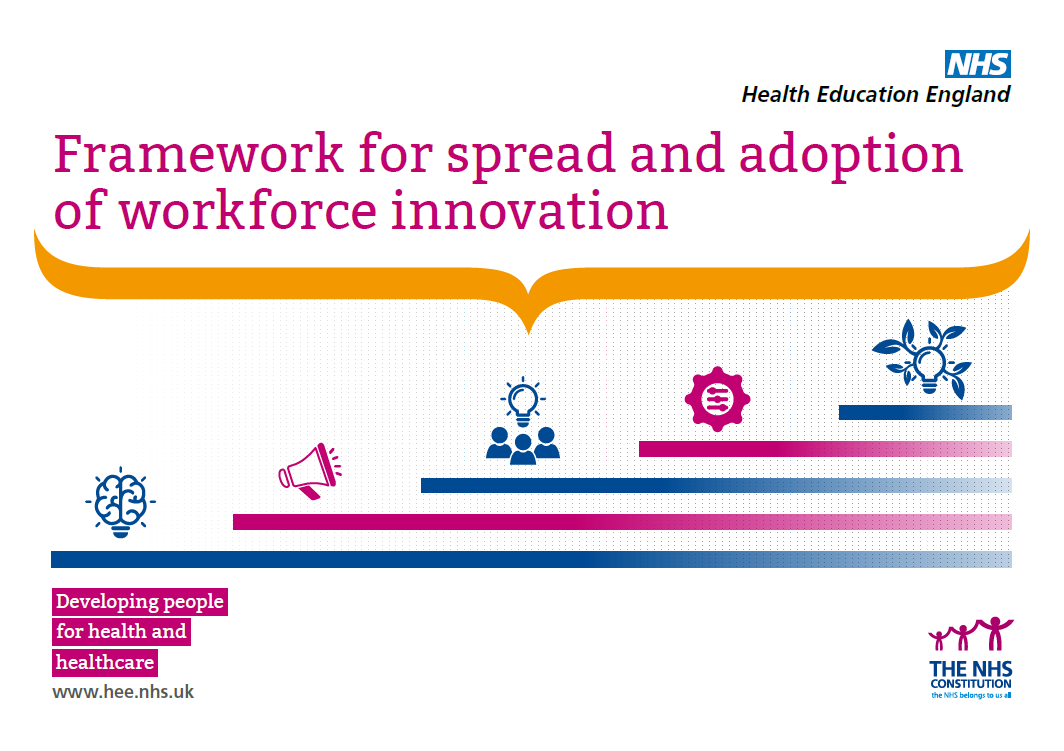 NHS
Health Education England

Framework for spread and adoption of workforce innovation

Developing people for health and healthcare

www.hee.nhs.uk

THE NHS CONSTITUTION
the NHS belongs to us all